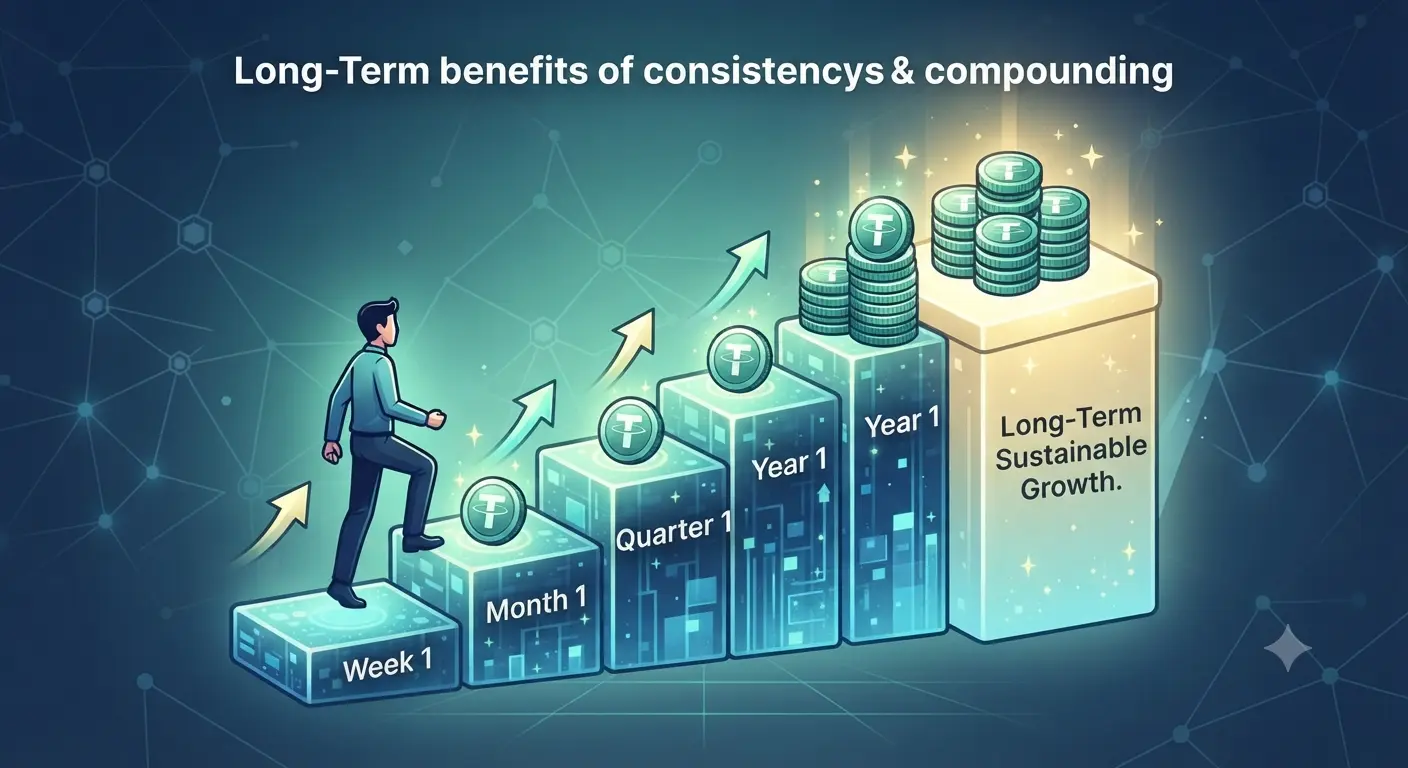 Long-Term benefits of consistencys & compounding

Week 1

Month 1

Quarter 1

Year 1

Year 1

Long-Term Sustainable Growth.